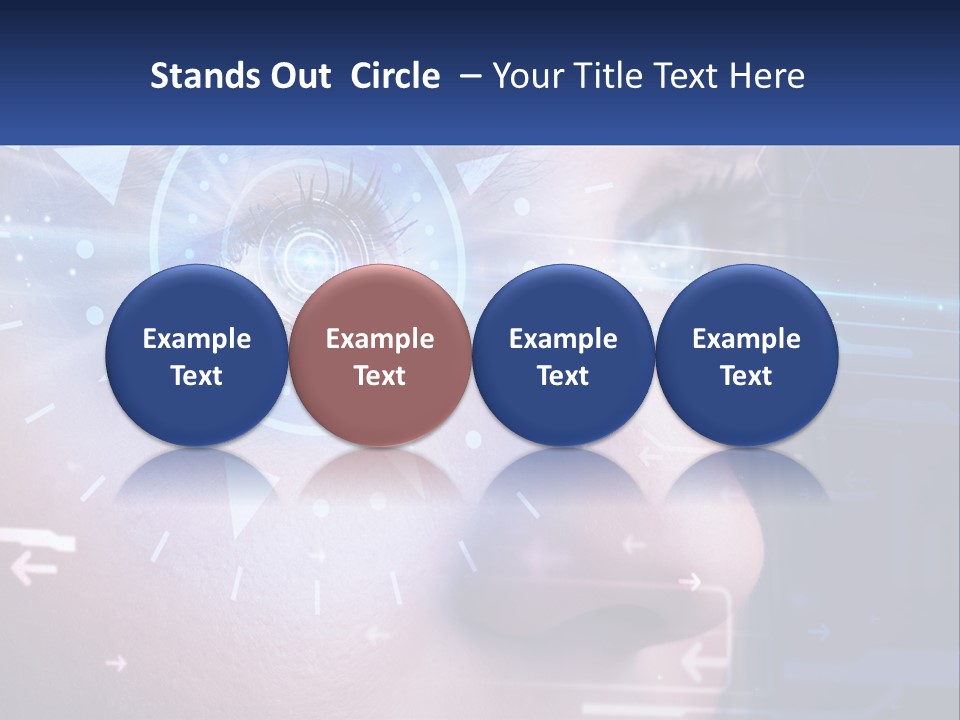 Stands Out Circle – Your Title Text Here

Example Text

Example Text

Example Text

Example Text